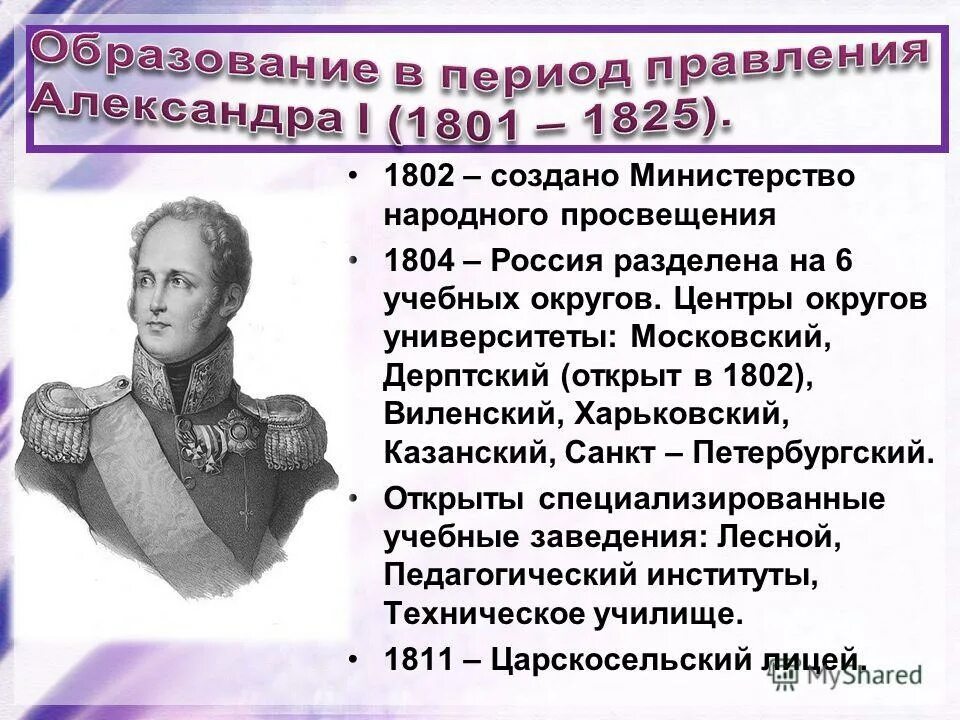 Образование в период правления Александра I (1801 – 1825).

• 1802 – создано Министерство народного просвещения

• 1804 – Россия разделена на 6 учебных округов. Центры округов университеты: Московский, Дерптский (открыт в 1802), Виленский, Харьковский, Казанский, Санкт – Петербургский.

• Открыты специализированные учебные заведения: Лесной, Педагогический институты, Техническое училище.

• 1811 – Царскосельский лицей.

MyShared